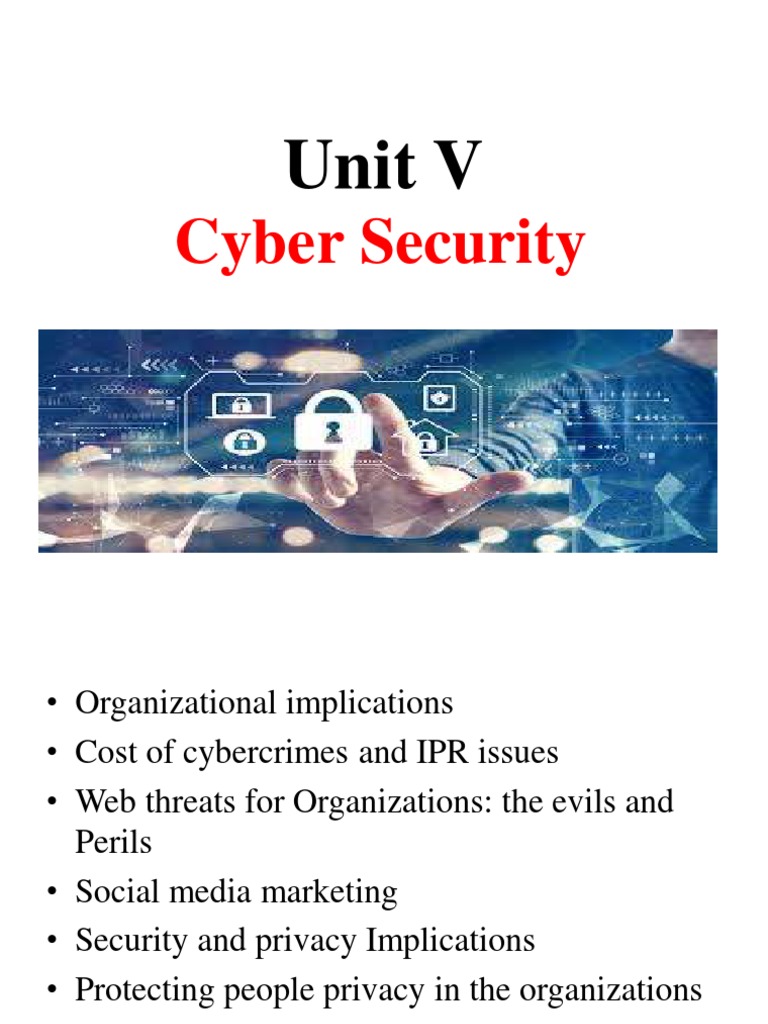 Unit V
Cyber Security

• Organizational implications
• Cost of cybercrimes and IPR issues
• Web threats for Organizations: the evils and Perils
• Social media marketing
• Security and privacy Implications
• Protecting people privacy in the organizations